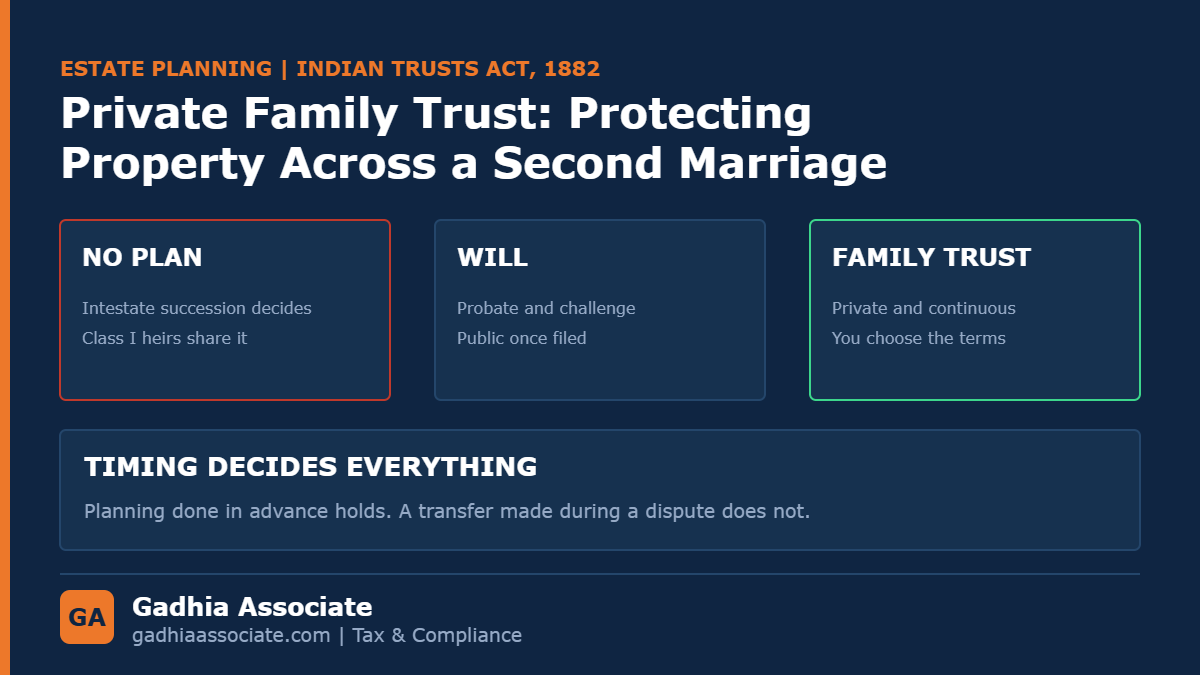 ESTATE PLANNING | INDIAN TRUSTS ACT, 1882

Private Family Trust: Protecting Property Across a Second Marriage

NO PLAN

Intestate succession decides
Class I heirs share it

WILL

Probate and challenge
Public once filed

FAMILY TRUST

Private and continuous
You choose the terms

TIMING DECIDES EVERYTHING

Planning done in advance holds. A transfer made during a dispute does not.

GA

Gadhia Associate

gadhiaassociate.com | Tax & Compliance